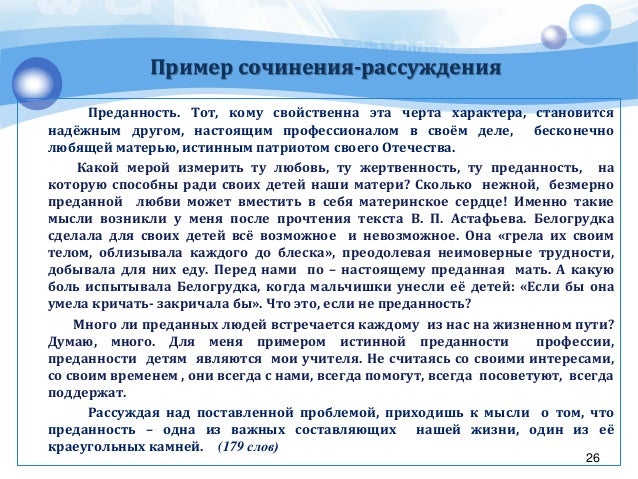 Пример сочинения-рассуждения

Преданность. Тот, кому свойственна эта черта характера, становится надёжным другом, настоящим профессионалом в своём деле, бесконечно любящей матерью, истинным патриотом своего Отечества.

Какой мерой измерить ту любовь, ту жертвенность, ту преданность, на которую способны ради своих детей наши матери? Сколько нежной, безмерно преданной любви может вместить в себя материнское сердце! Именно такие мысли возникли у меня после прочтения текста В. П. Астафьева. Белогрудка сделала для своих детей всё возможное и невозможное. Она «грела их своим телом, облизывала каждого до блеска», преодолевая неимоверные трудности, добывала для них еду. Перед нами по – настоящему преданная мать. А какую боль испытывала Белогрудка, когда мальчишки унесли её детей: «Если бы она умела кричать- закричала бы». Что это, если не преданность?

Много ли преданных людей встречается каждому из нас на жизненном пути? Думаю, много. Для меня примером истинной преданности профессии, преданности детям являются мои учителя. Не считаясь со своими интересами, со своим временем , они всегда с нами, всегда помогут, всегда посоветуют, всегда поддержат.

Рассуждая над поставленной проблемой, приходишь к мысли о том, что преданность – одна из важных составляющих нашей жизни, один из её краеугольных камней. (179 слов)

26